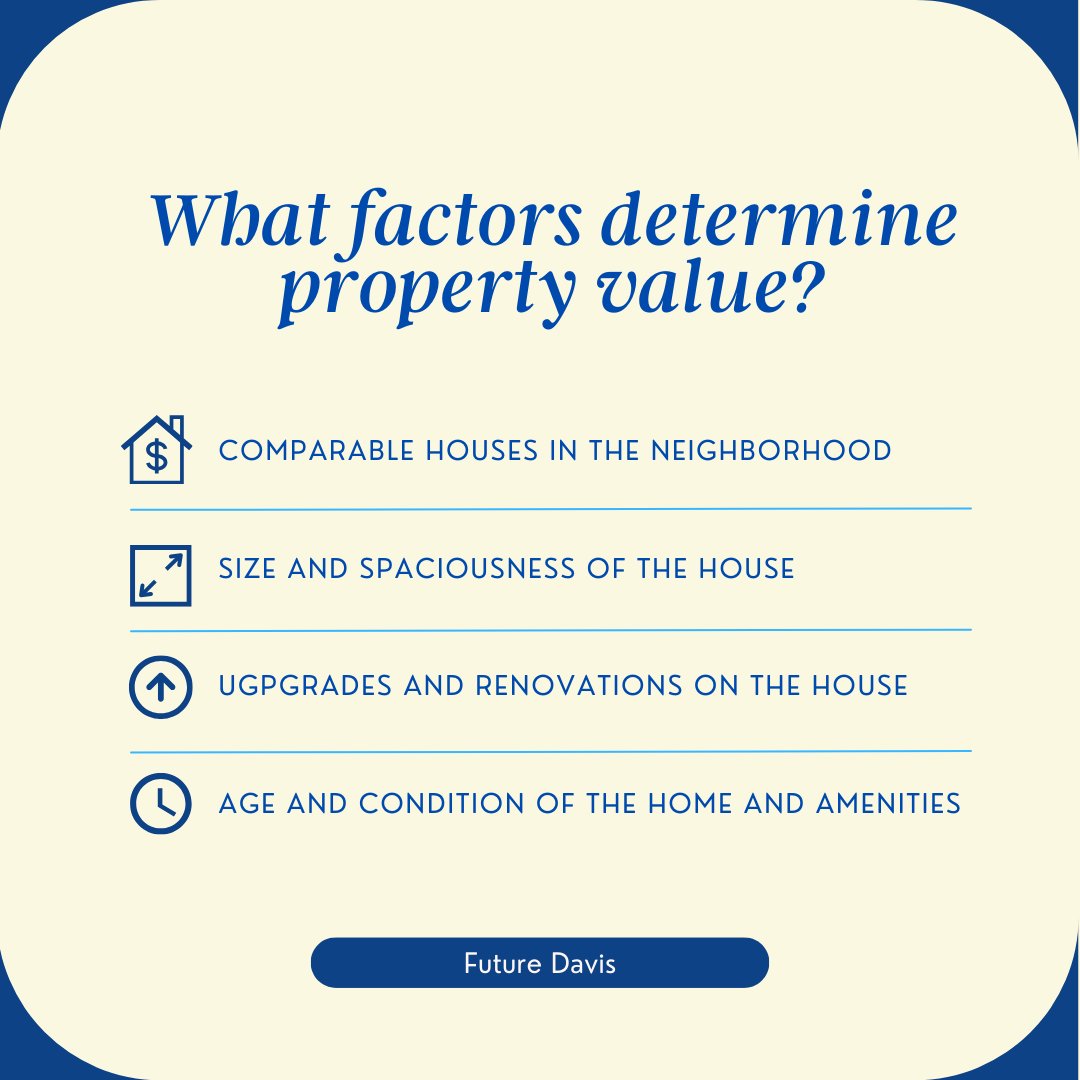 What factors determine property value?

COMPARABLE HOUSES IN THE NEIGHBORHOOD

SIZE AND SPACIOUSNESS OF THE HOUSE

UGPGRADES AND RENOVATIONS ON THE HOUSE

AGE AND CONDITION OF THE HOME AND AMENITIES

Future Davis